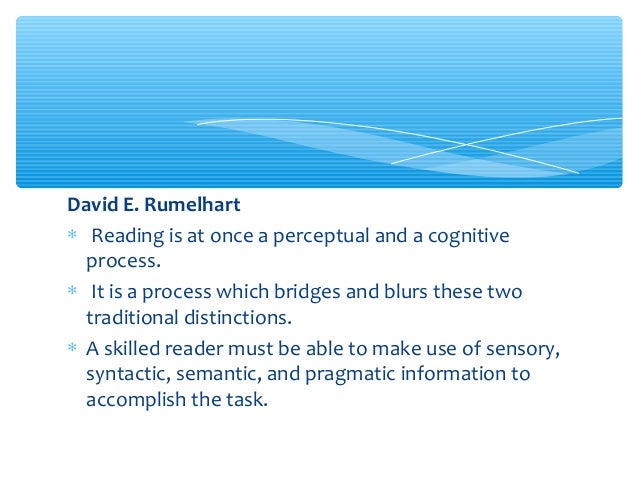 David E. Rumelhart

* Reading is at once a perceptual and a cognitive process.
* It is a process which bridges and blurs these two traditional distinctions.
* A skilled reader must be able to make use of sensory, syntactic, semantic, and pragmatic information to accomplish the task.